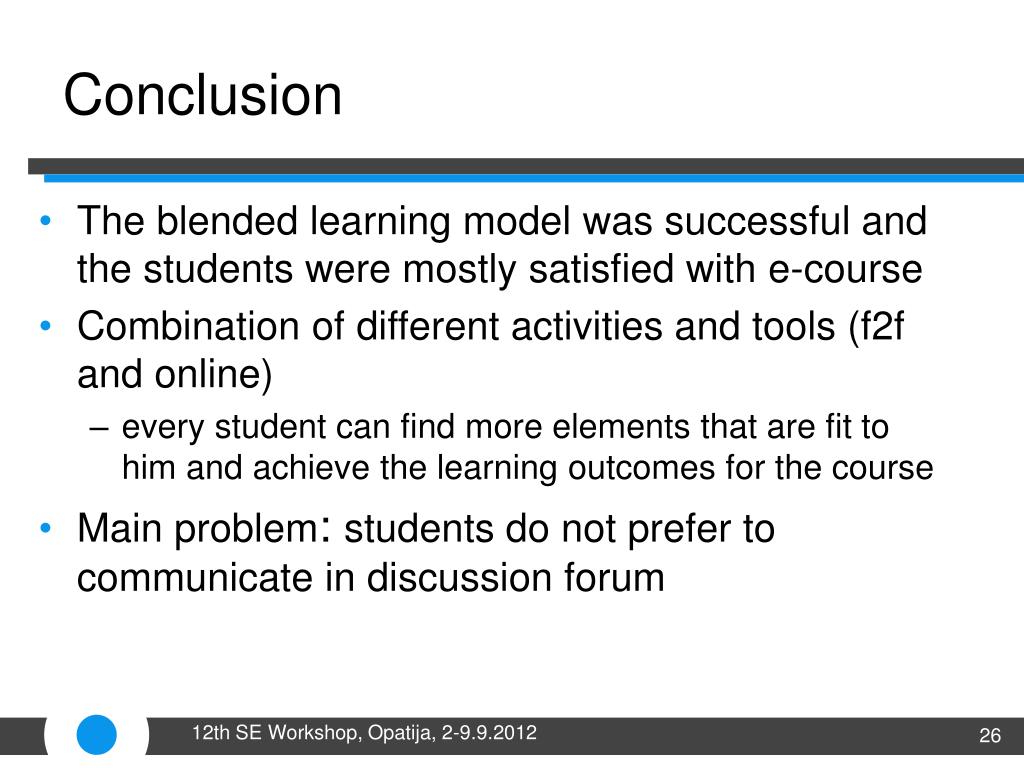 Conclusion

• The blended learning model was successful and the students were mostly satisfied with e-course
• Combination of different activities and tools (f2f and online)
– every student can find more elements that are fit to him and achieve the learning outcomes for the course
• Main problem: students do not prefer to communicate in discussion forum

12th SE Workshop, Opatija, 2-9.9.2012

26